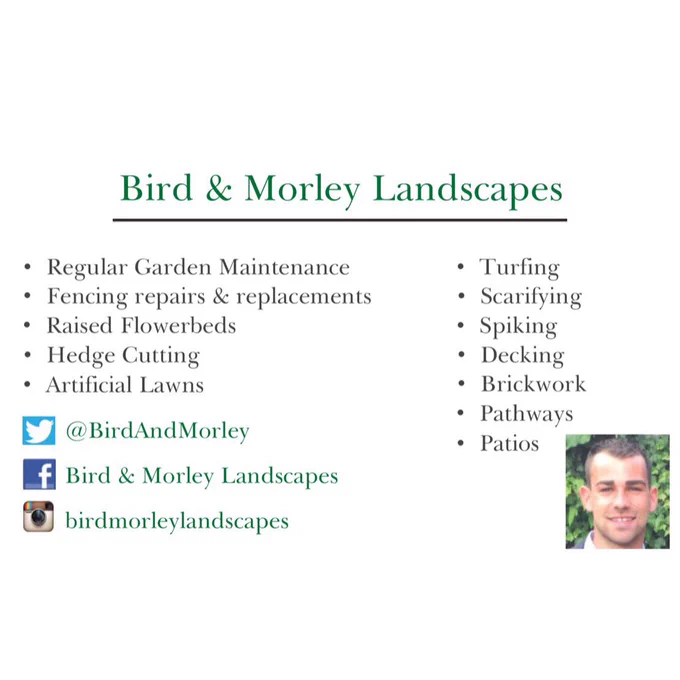 Bird & Morley Landscapes

• Regular Garden Maintenance
• Fencing repairs & replacements
• Raised Flowerbeds
• Hedge Cutting
• Artificial Lawns

@BirdAndMorley

Bird & Morley Landscapes

birdmorleylandscapes

• Turfing
• Scarifying
• Spiking
• Decking
• Brickwork
• Pathways
• Patios